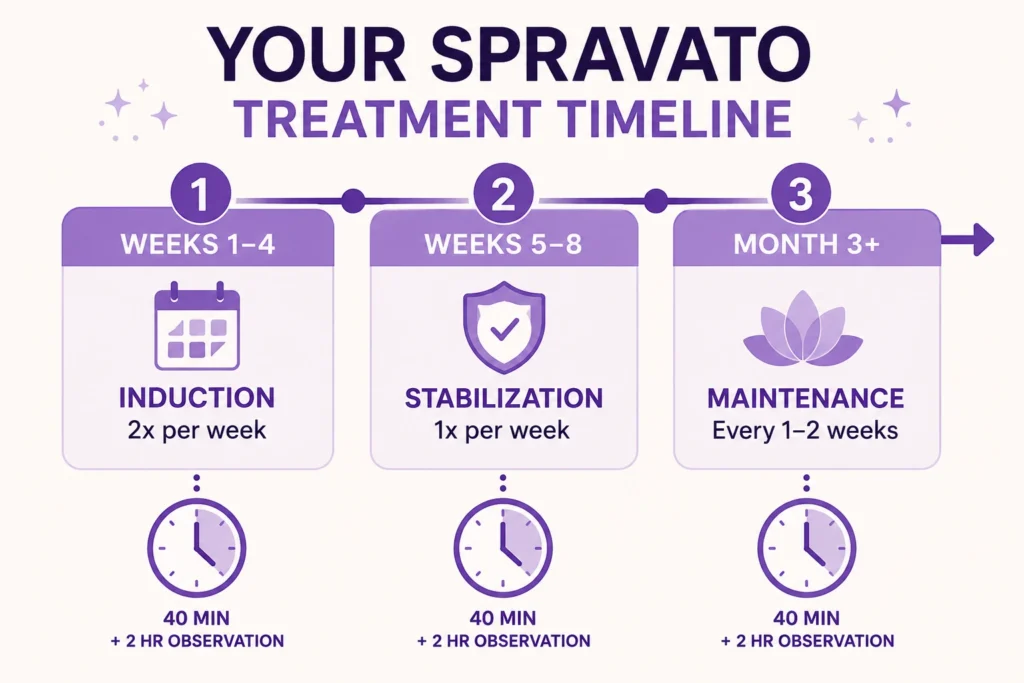 YOUR SPRAVATO
TREATMENT TIMELINE

1
WEEKS 1–4
INDUCTION
2x per week
40 MIN
+ 2 HR OBSERVATION

2
WEEKS 5–8
STABILIZATION
1x per week
40 MIN
+ 2 HR OBSERVATION

3
MONTH 3+
MAINTENANCE
Every 1–2 weeks
40 MIN
+ 2 HR OBSERVATION